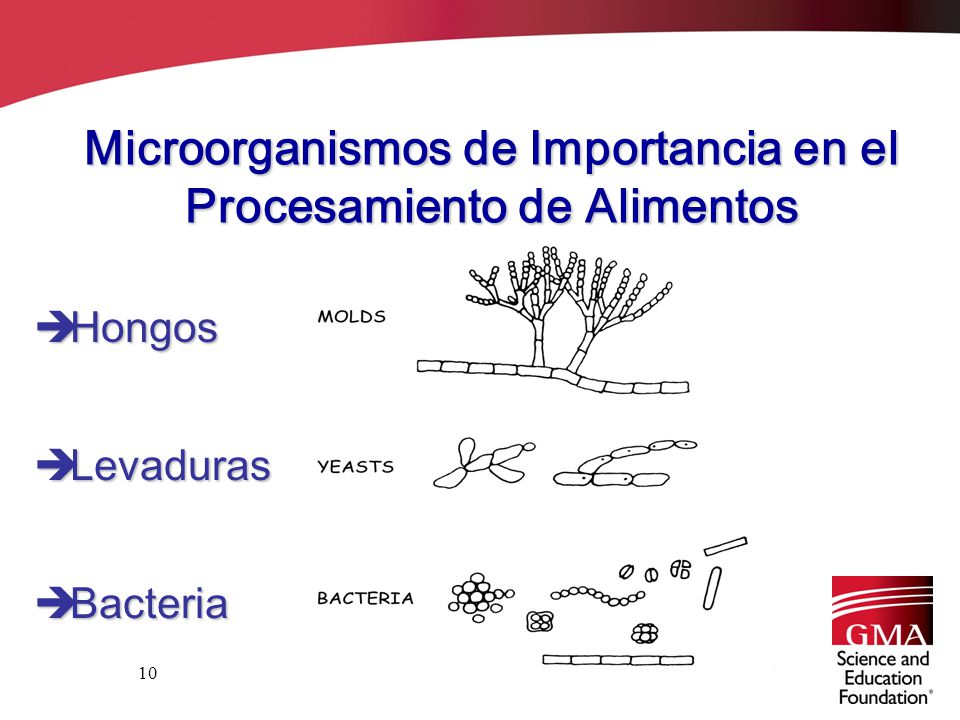 Microorganismos de Importancia en el Procesamiento de Alimentos

➔Hongos

MOLDS

➔Levaduras

YEASTS

➔Bacteria

BACTERIA

10

GMA
Science and Education Foundation®